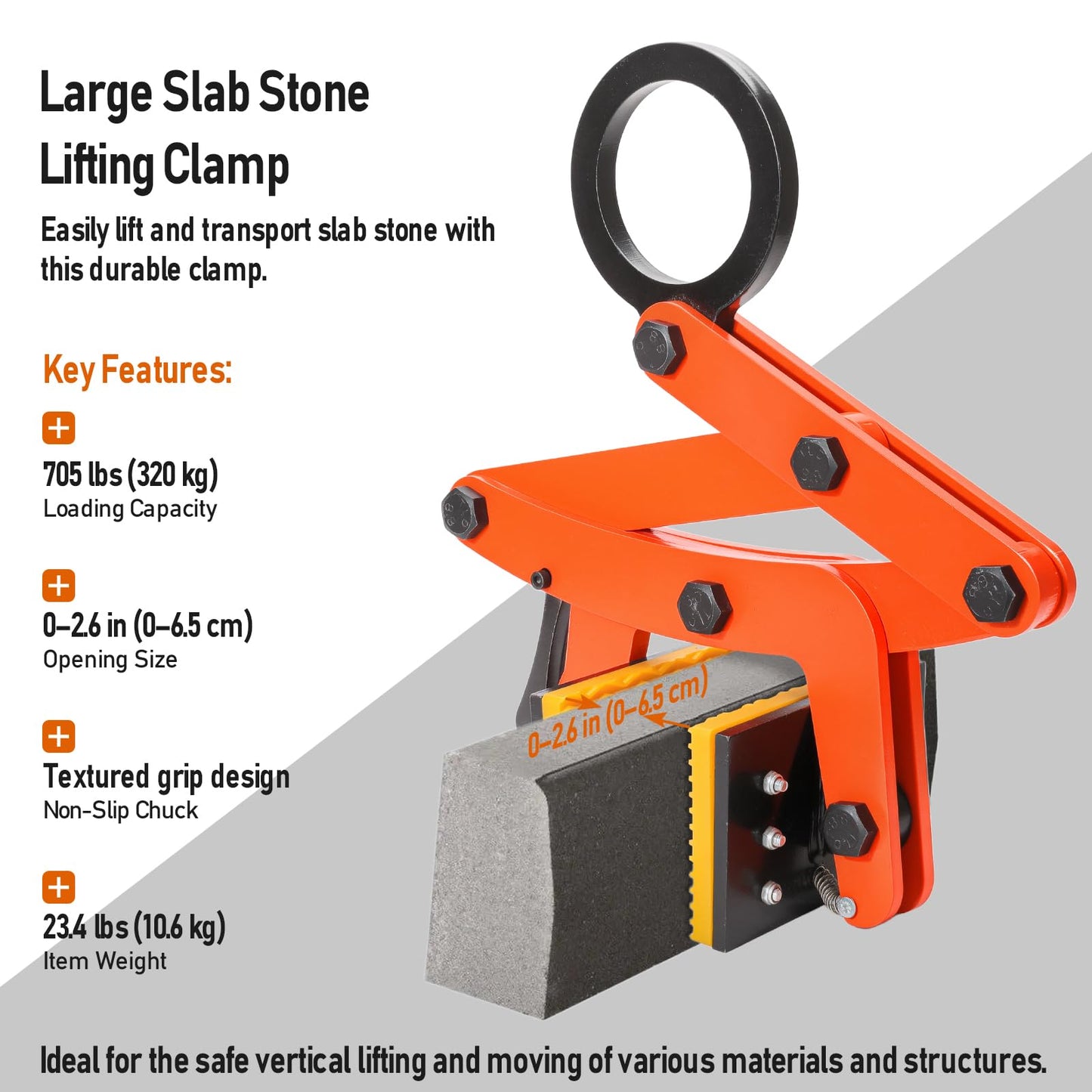 Large Slab Stone Lifting Clamp

Easily lift and transport slab stone with this durable clamp.

Key Features:

705 lbs (320 kg)
Loading Capacity

0–2.6 in (0–6.5 cm)
Opening Size

Textured grip design
Non-Slip Chuck

23.4 lbs (10.6 kg)
Item Weight

0–2.6 in (0–6.5 cm)

Ideal for the safe vertical lifting and moving of various materials and structures.